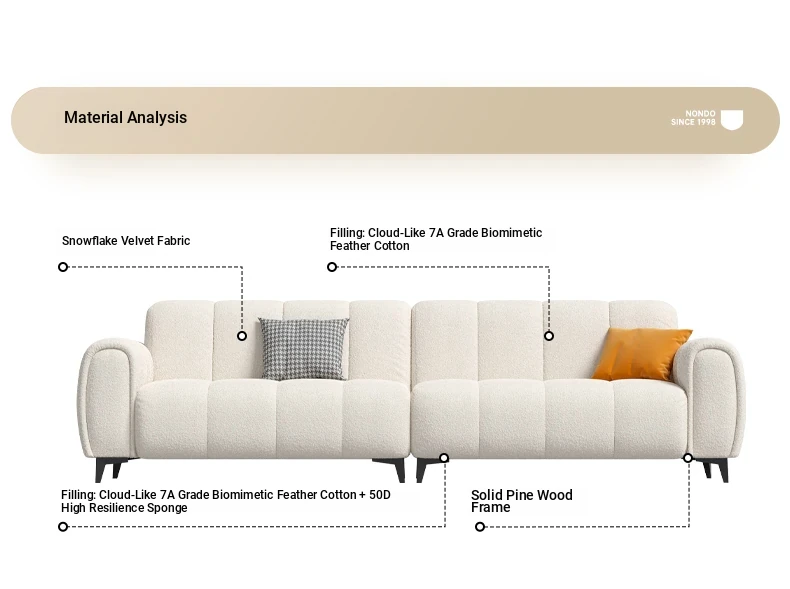 Material Analysis

NONDO
SINCE 1998

Snowflake Velvet Fabric

Filling: Cloud-Like 7A Grade Biomimetic Feather Cotton

Filling: Cloud-Like 7A Grade Biomimetic Feather Cotton + 50D High Resilience Sponge

Solid Pine Wood Frame